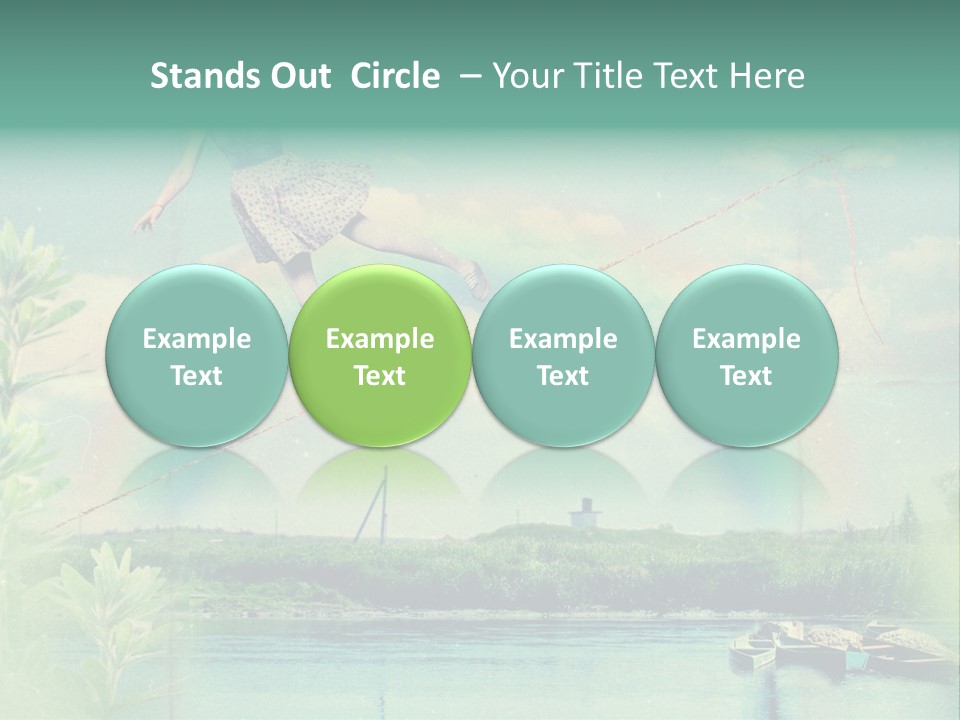 Stands Out Circle – Your Title Text Here

Example Text

Example Text

Example Text

Example Text